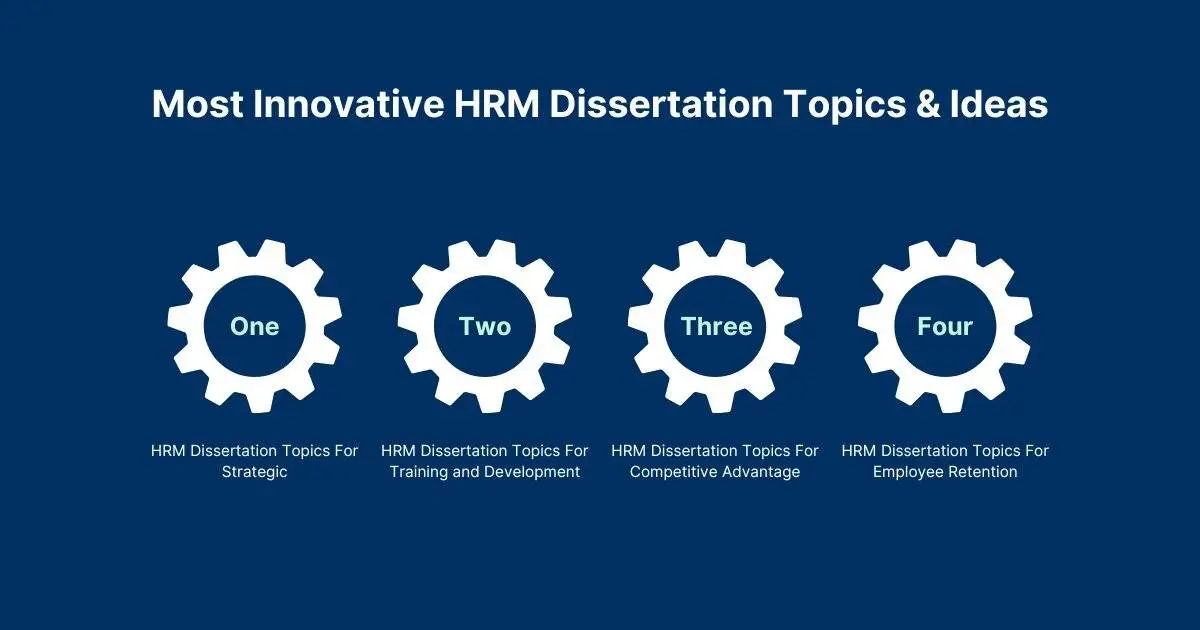 Most Innovative HRM Dissertation Topics & Ideas

One

HRM Dissertation Topics For Strategic

Two

HRM Dissertation Topics For Training and Development

Three

HRM Dissertation Topics For Competitive Advantage

Four

HRM Dissertation Topics For Employee Retention